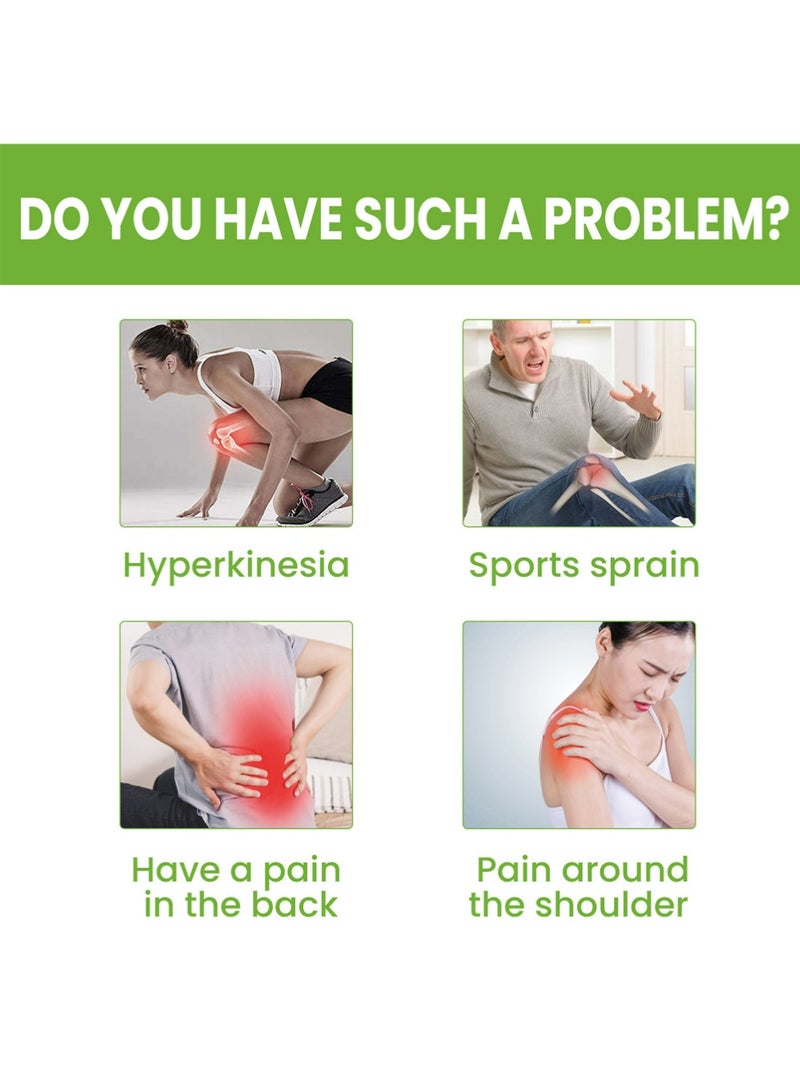 DO YOU HAVE SUCH A PROBLEM?

Hyperkinesia

Sports sprain

Have a pain in the back

Pain around the shoulder